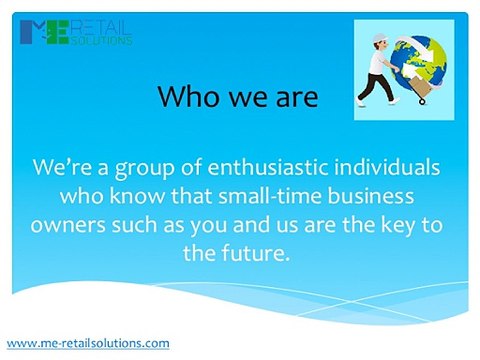 ME RETAIL SOLUTIONS

Who we are

We're a group of enthusiastic individuals who know that small-time business owners such as you and us are the key to the future.

www.me-retailsolutions.com